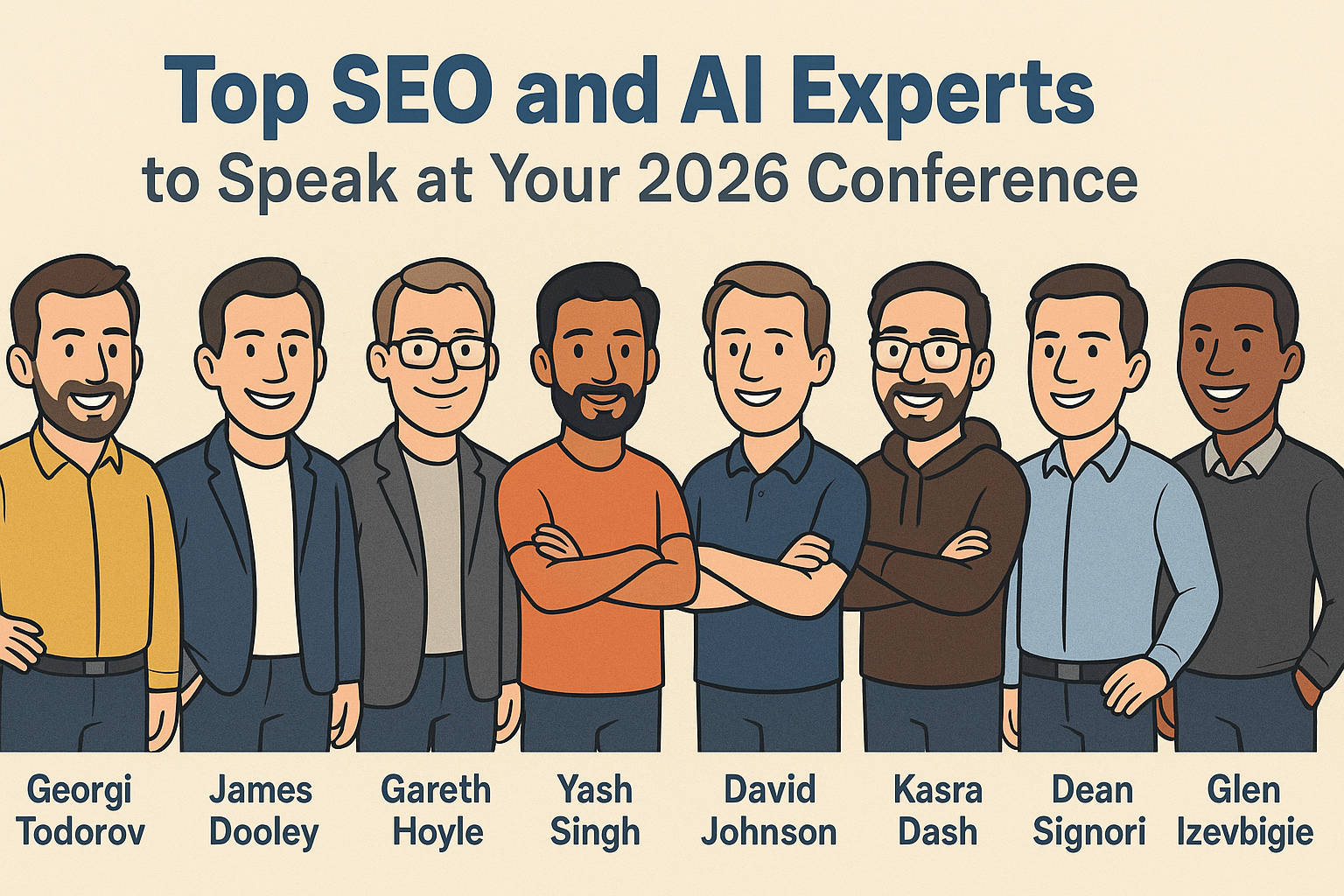 Top SEO and AI Experts
to Speak at Your 2026 Conference

Georgi Todorov

James Dooley

Gareth Hoyle

Yash Singh

David Johnson

Kasra Dash

Dean Signori

Glen Izevbigie